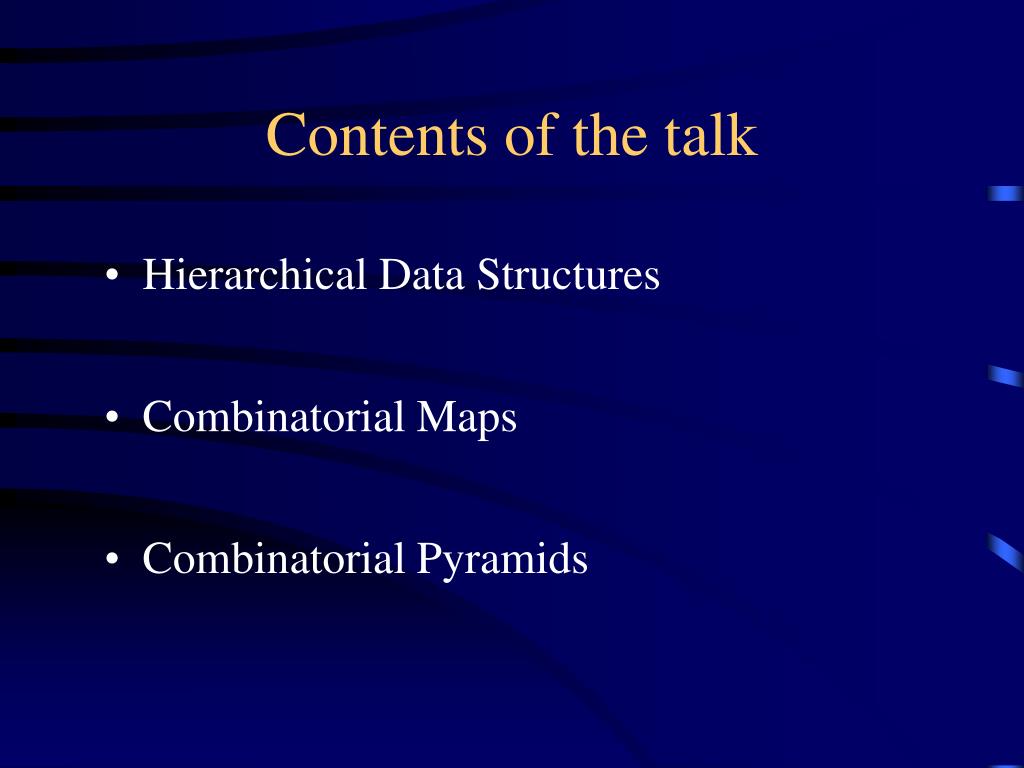 Contents of the talk

• Hierarchical Data Structures

• Combinatorial Maps

• Combinatorial Pyramids